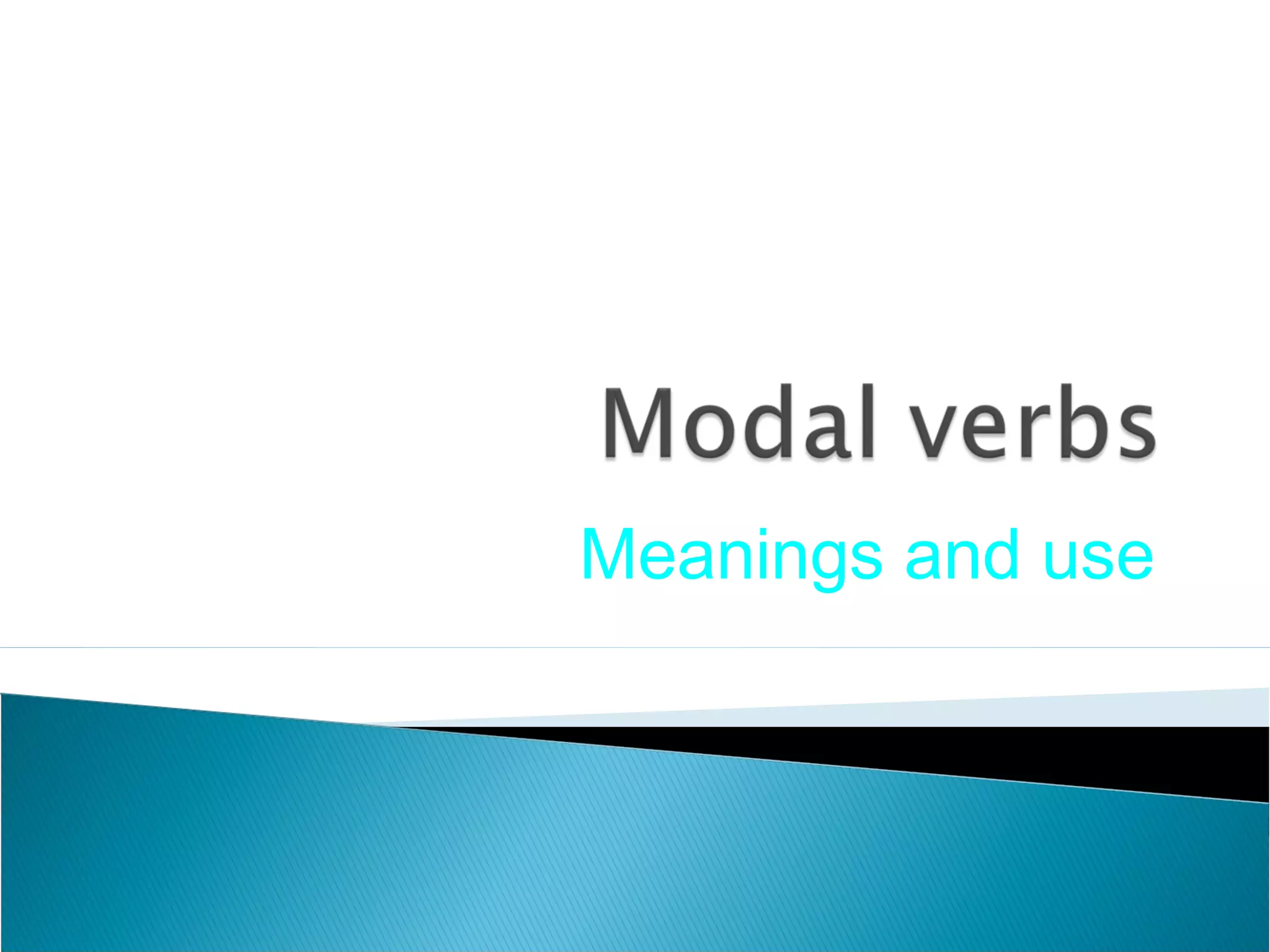 Modal verbs

Meanings and use